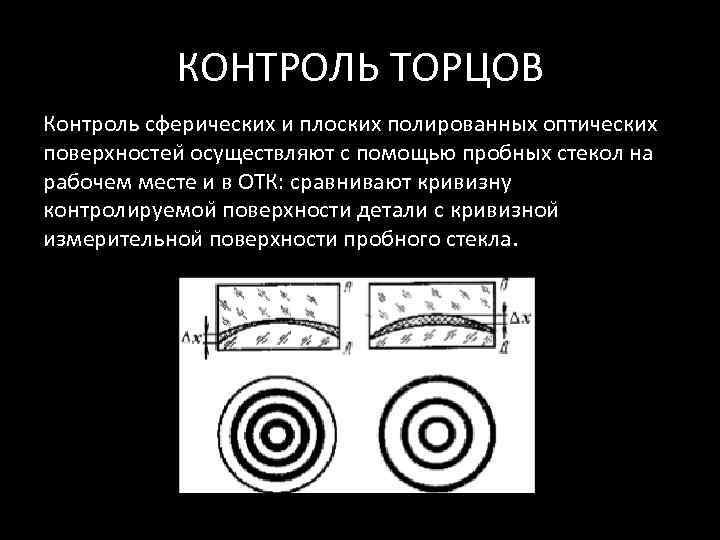 КОНТРОЛЬ ТОРЦОВ

Контроль сферических и плоских полированных оптических поверхностей осуществляют с помощью пробных стекол на рабочем месте и в ОТК: сравнивают кривизну контролируемой поверхности детали с кривизной измерительной поверхности пробного стекла.

П
$\Delta x$
Д
П
$\Delta x$
Д